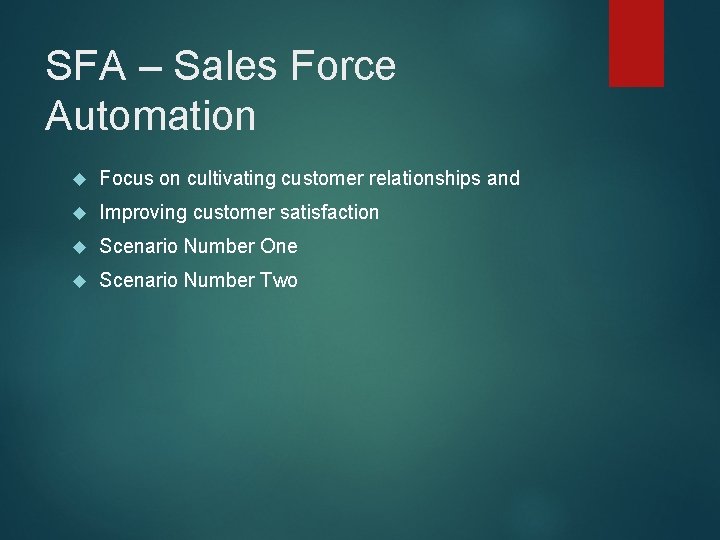 SFA – Sales Force Automation

Focus on cultivating customer relationships and

Improving customer satisfaction

Scenario Number One

Scenario Number Two